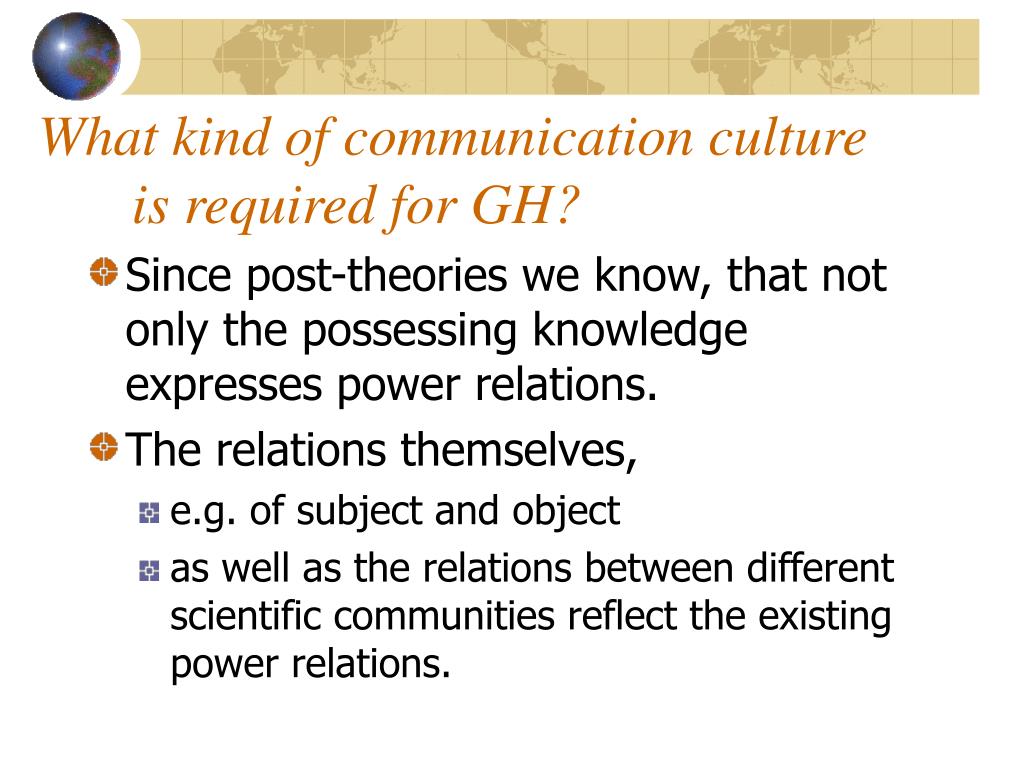 What kind of communication culture is required for GH?

Since post-theories we know, that not only the possessing knowledge expresses power relations.

The relations themselves,

e.g. of subject and object

as well as the relations between different scientific communities reflect the existing power relations.